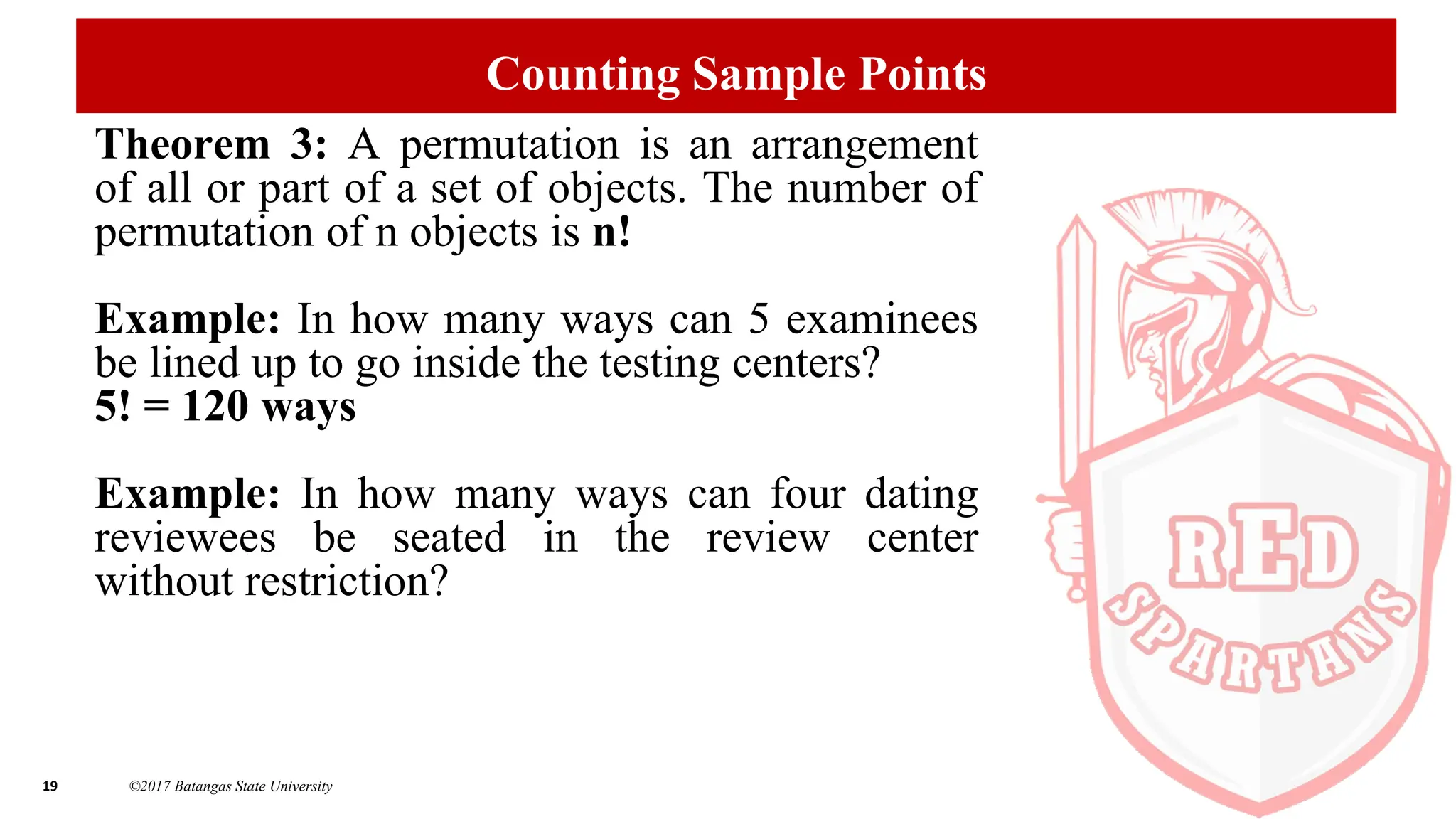 Counting Sample Points

Theorem 3: A permutation is an arrangement of all or part of a set of objects. The number of permutation of n objects is n!

Example: In how many ways can 5 examinees be lined up to go inside the testing centers?
5! = 120 ways

Example: In how many ways can four dating reviewees be seated in the review center without restriction?

RED SPARTANS

19 ©2017 Batangas State University